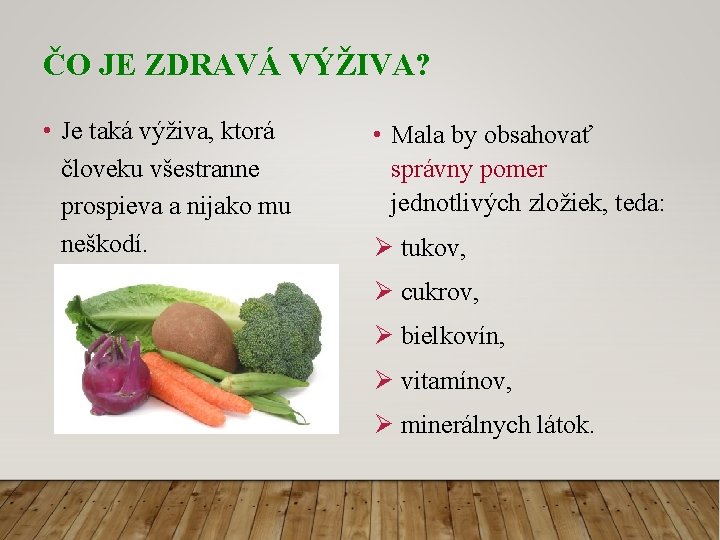 ČO JE ZDRAVÁ VÝŽIVA?

• Je taká výživa, ktorá človeku všestranne prospieva a nijako mu neškodí.

• Mala by obsahovať správny pomer jednotlivých zložiek, teda:

➢ tukov,

➢ cukrov,

➢ bielkovín,

➢ vitamínov,

➢ minerálnych látok.